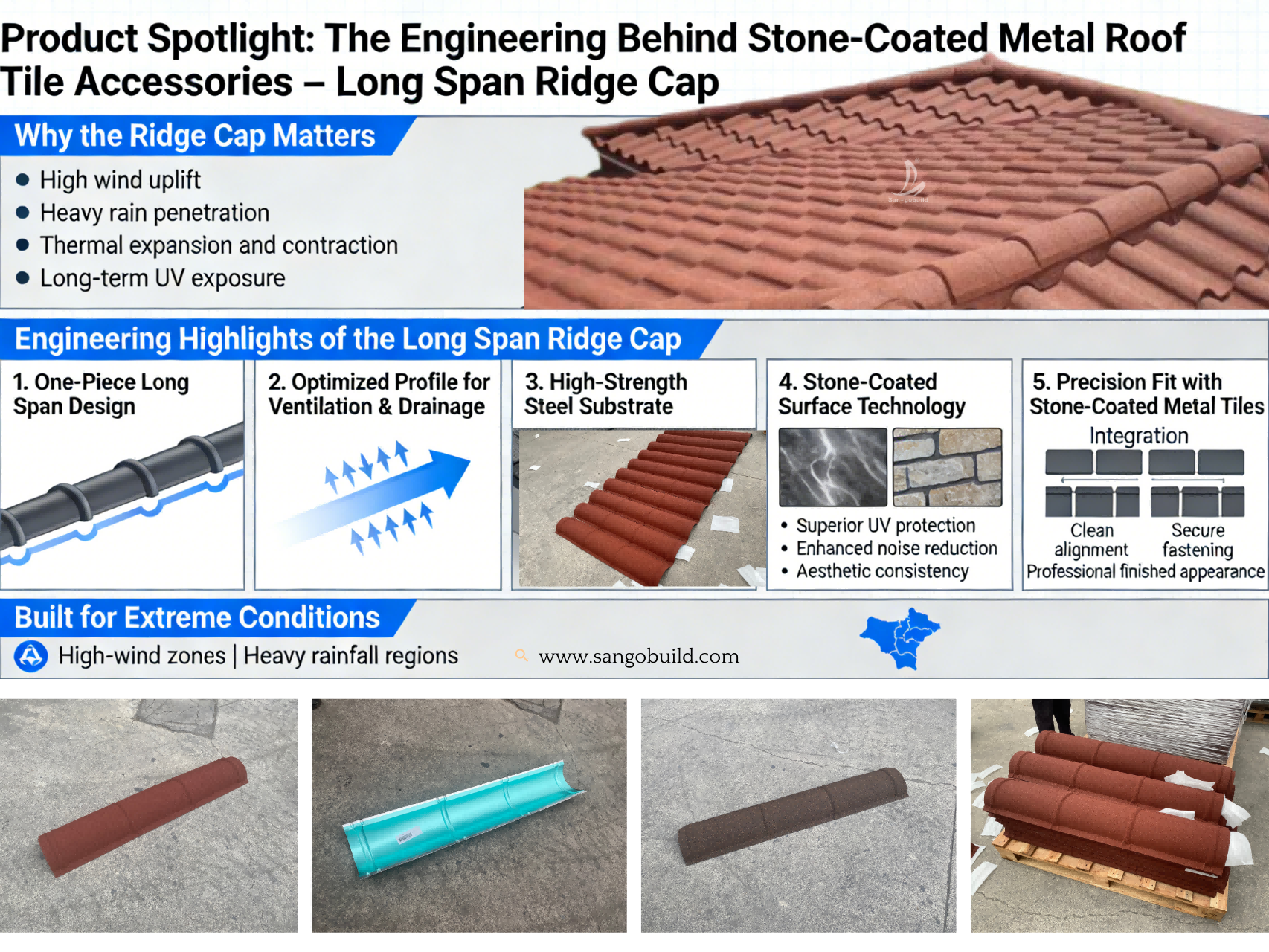 Product Spotlight: The Engineering Behind Stone-Coated Metal Roof Tile Accessories – Long Span Ridge Cap

Why the Ridge Cap Matters

- High wind uplift
- Heavy rain penetration
- Thermal expansion and contraction
- Long-term UV exposure

San-gobuild

Engineering Highlights of the Long Span Ridge Cap

1. One-Piece Long Span Design

2. Optimized Profile for Ventilation & Drainage

3. High-Strength Steel Substrate

4. Stone-Coated Surface Technology

- Superior UV protection
- Enhanced noise reduction
- Aesthetic consistency

5. Precision Fit with Stone-Coated Metal Tiles Integration

Clean alignment

Secure fastening

Professional finished appearance

Built for Extreme Conditions

High-wind zones | Heavy rainfall regions

www.sangobuild.com